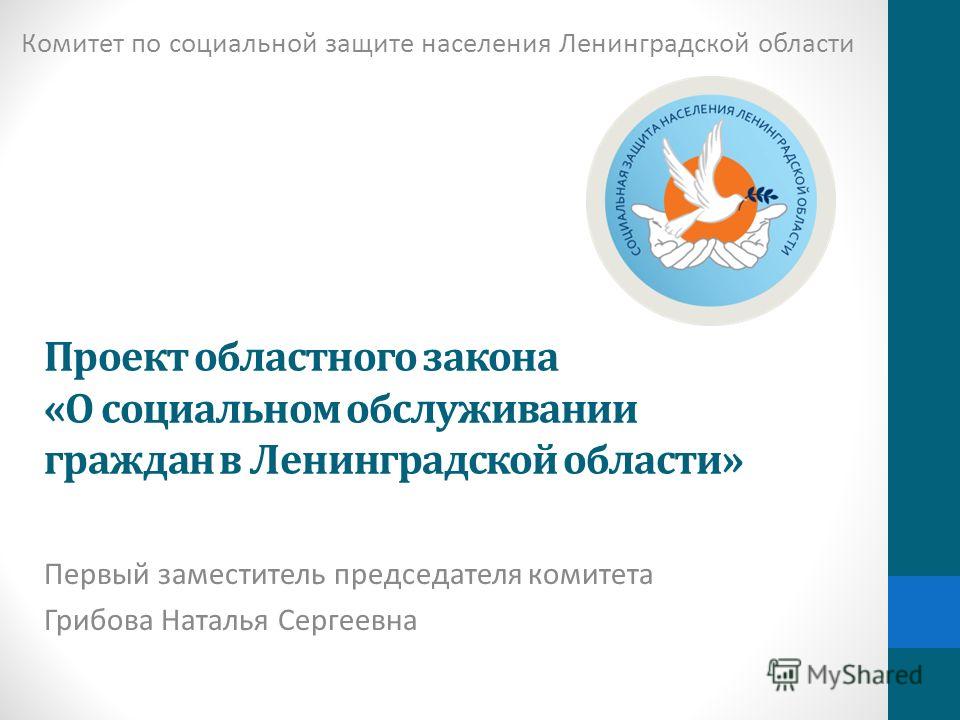 Комитет по социальной защите населения Ленинградской области

СОЦИАЛЬНАЯ ЗАЩИТА НАСЕЛЕНИЯ ЛЕНИНГРАДСКОЙ ОБЛАСТИ

Проект областного закона «О социальном обслуживании граждан в Ленинградской области»

Первый заместитель председателя комитета

Грибова Наталья Сергеевна

MyShared